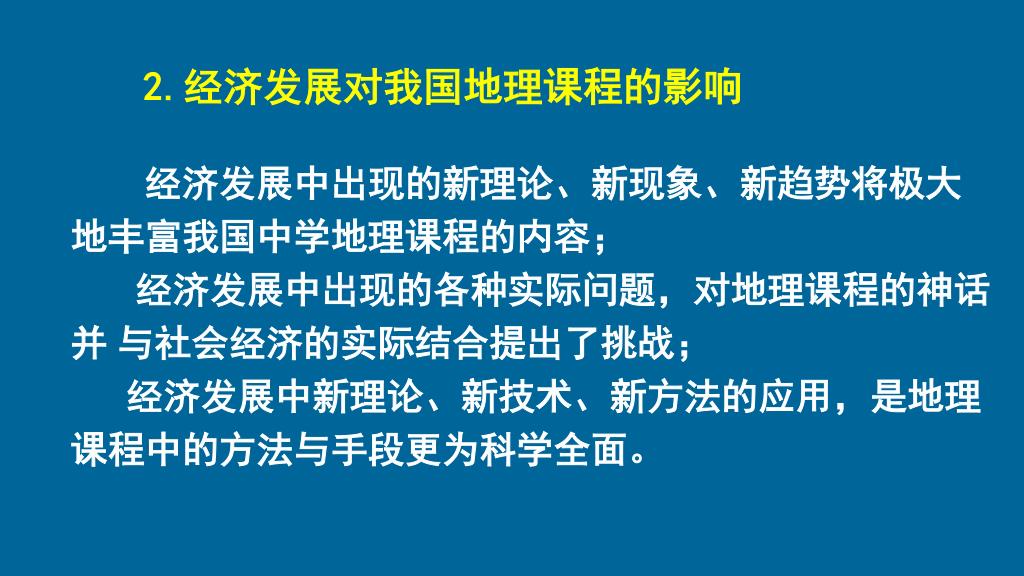 2. 经济发展对我国地理课程的影响

经济发展中出现的新理论、新现象、新趋势将极大地丰富我国中学地理课程的内容；

经济发展中出现的各种实际问题，对地理课程的神话并 与社会经济的实际结合提出了挑战；

经济发展中新理论、新技术、新方法的应用，是地理课程中的方法与手段更为科学全面。